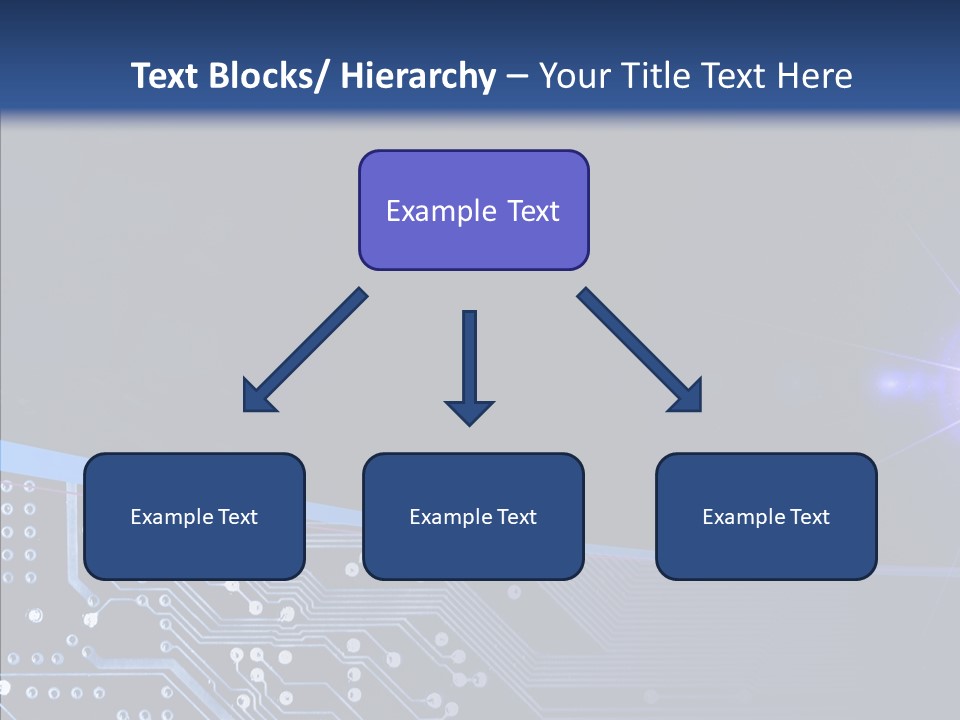 Text Blocks/ Hierarchy – Your Title Text Here

Example Text

Example Text

Example Text

Example Text